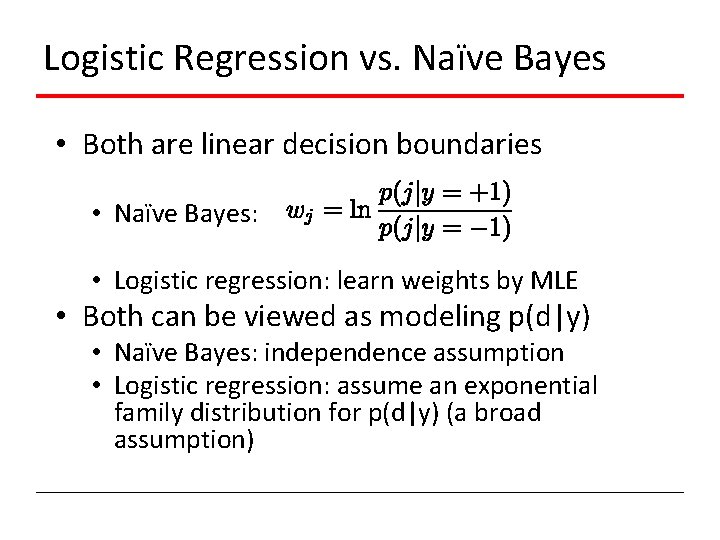 Logistic Regression vs. Naïve Bayes

• Both are linear decision boundaries

• Naïve Bayes: $w_j = \ln \frac{p(j|y=+1)}{p(j|y=-1)}$

• Logistic regression: learn weights by MLE

• Both can be viewed as modeling p(d|y)

• Naïve Bayes: independence assumption

• Logistic regression: assume an exponential family distribution for p(d|y) (a broad assumption)